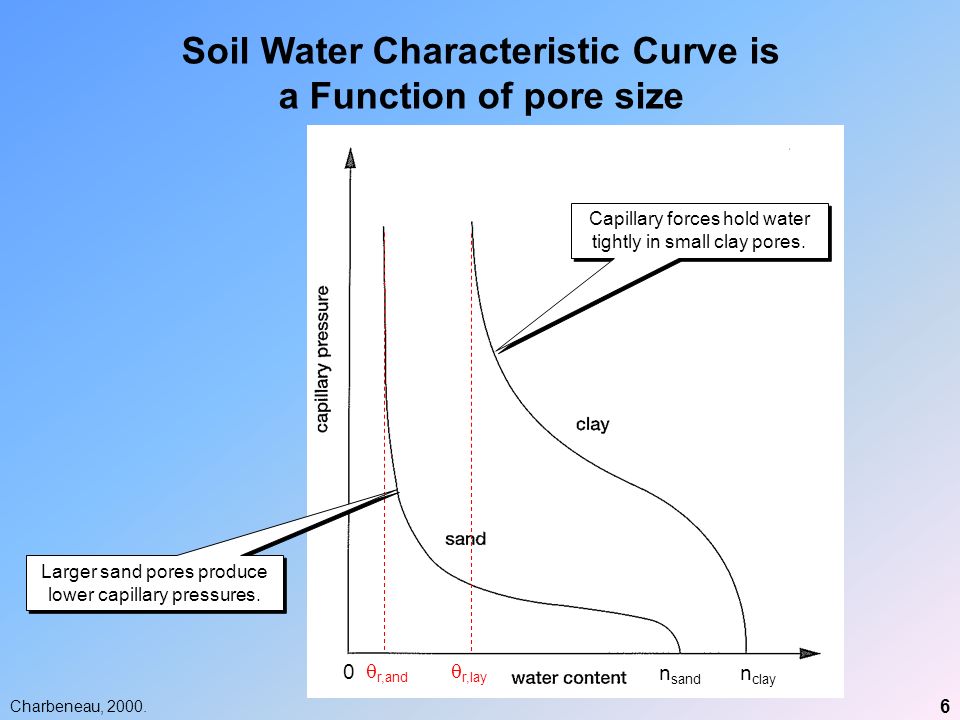 Soil Water Characteristic Curve is a Function of pore size

Capillary forces hold water tightly in small clay pores.

capillary pressure

clay

sand

Larger sand pores produce lower capillary pressures.

0 $\theta_{r,and}$ $\theta_{r,lay}$ water content $n_{sand}$ $n_{clay}$

Charbeneau, 2000.

6